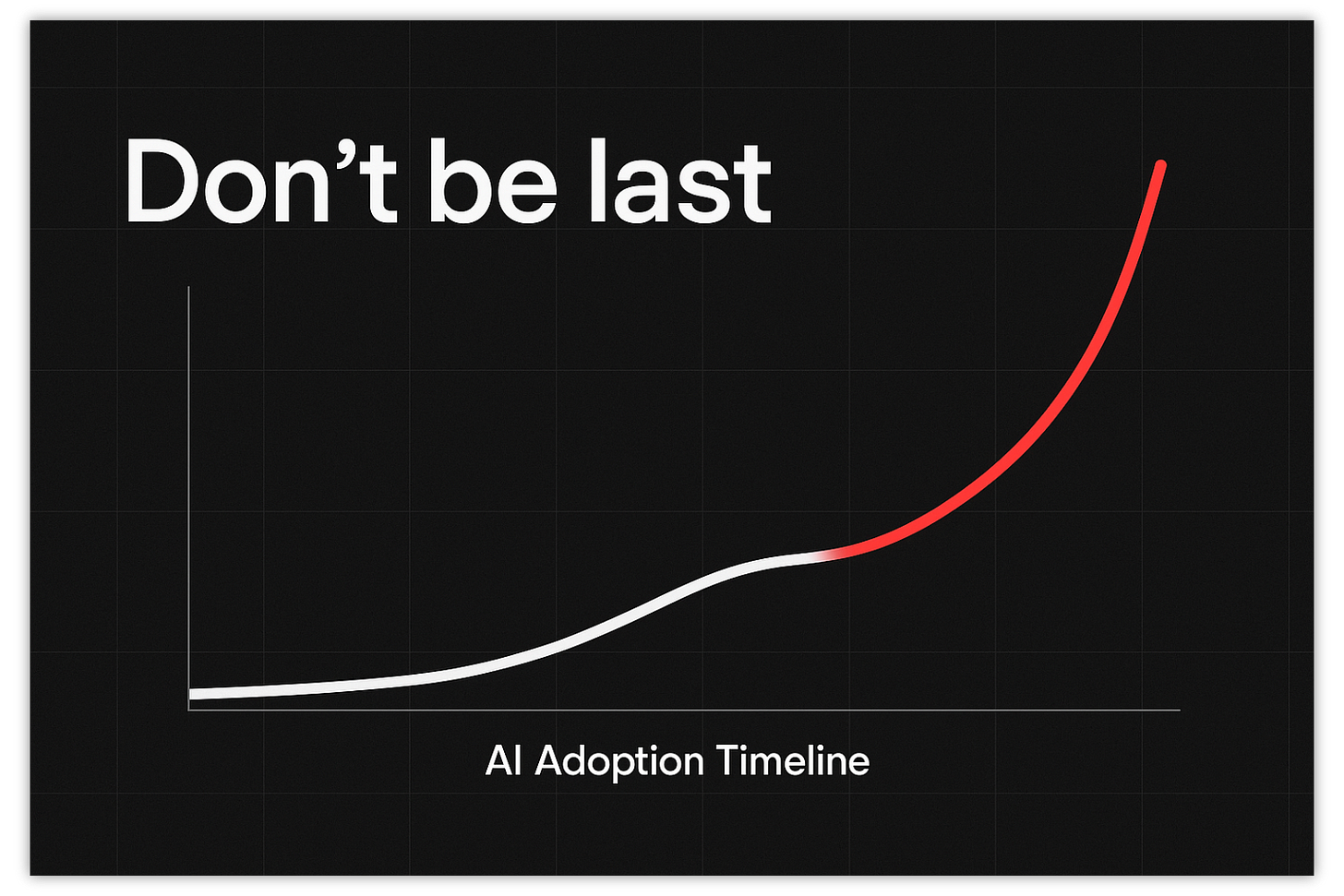 Don’t be last

AI Adoption Timeline